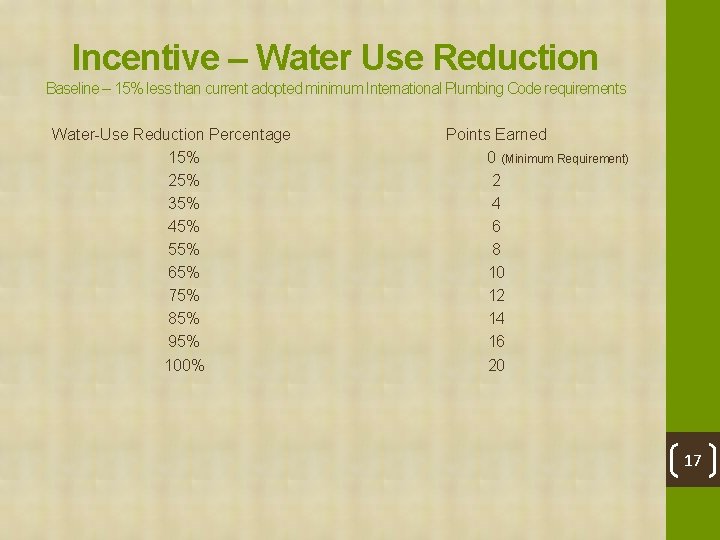 Incentive – Water Use Reduction

Baseline – 15% less than current adopted minimum International Plumbing Code requirements

| Water-Use Reduction Percentage | Points Earned |
|---|---|
| 15% | 0 (Minimum Requirement) |
| 25% | 2 |
| 35% | 4 |
| 45% | 6 |
| 55% | 8 |
| 65% | 10 |
| 75% | 12 |
| 85% | 14 |
| 95% | 16 |
| 100% | 20 |

17